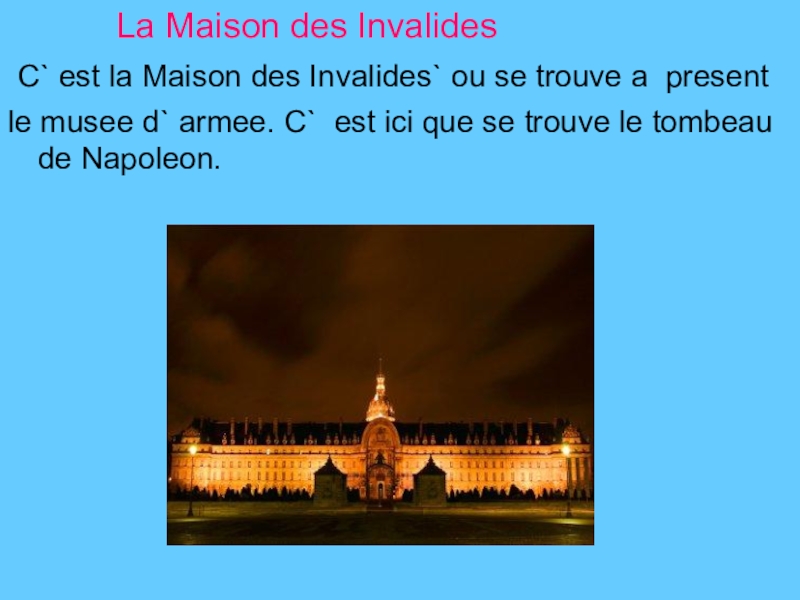 La Maison des Invalides

C` est la Maison des Invalides` ou se trouve a present le musee d` armee. C` est ici que se trouve le tombeau de Napoleon.